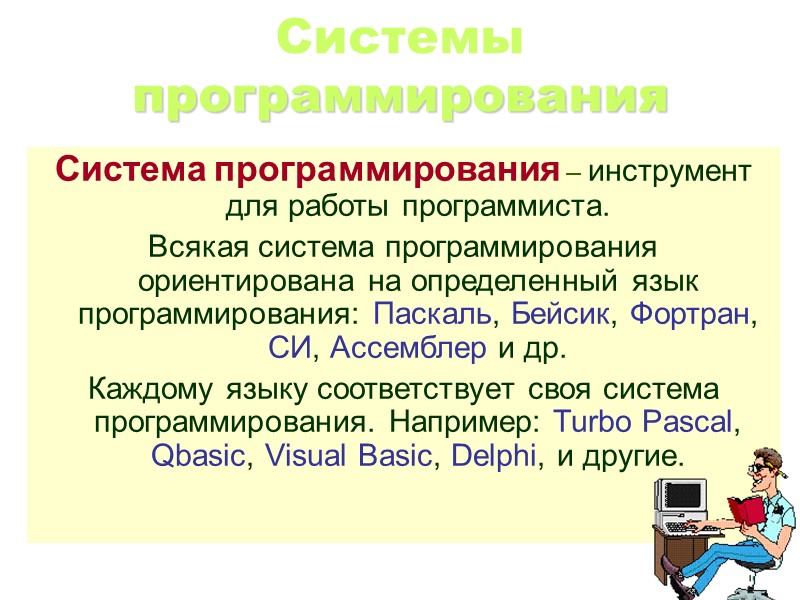 Системы программирования

Система программирования – инструмент для работы программиста.

Всякая система программирования ориентирована на определенный язык программирования: Паскаль, Бейсик, Фортран, СИ, Ассемблер и др.

Каждому языку соответствует своя система программирования. Например: Turbo Pascal, Qbasic, Visual Basic, Delphi, и другие.